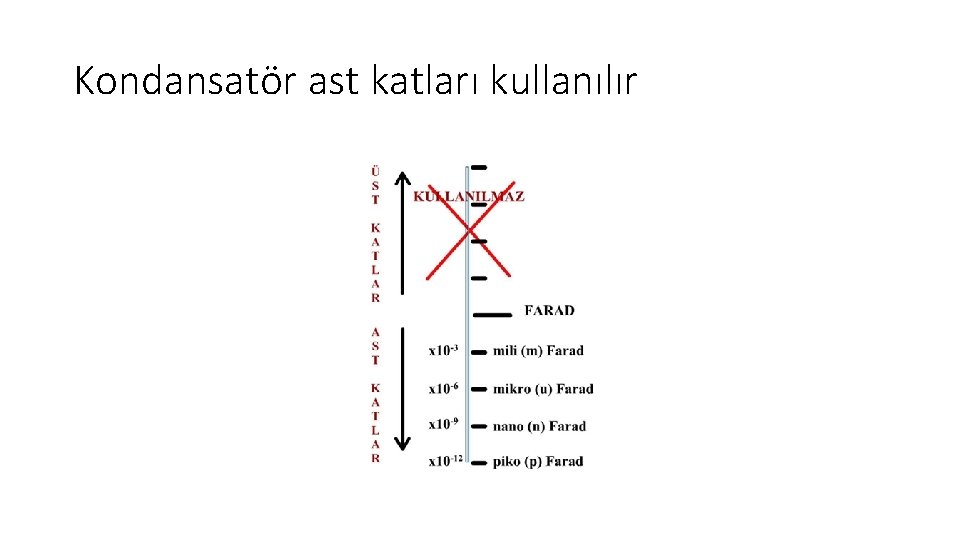 Kondansatör ast katları kullanılır

ÜST KATLAR

KULLANILMAZ

FARAD

AST KATLAR

$x10^{-3}$ mili (m) Farad

$x10^{-6}$ mikro (u) Farad

$x10^{-9}$ nano (n) Farad

$x10^{-12}$ piko (p) Farad